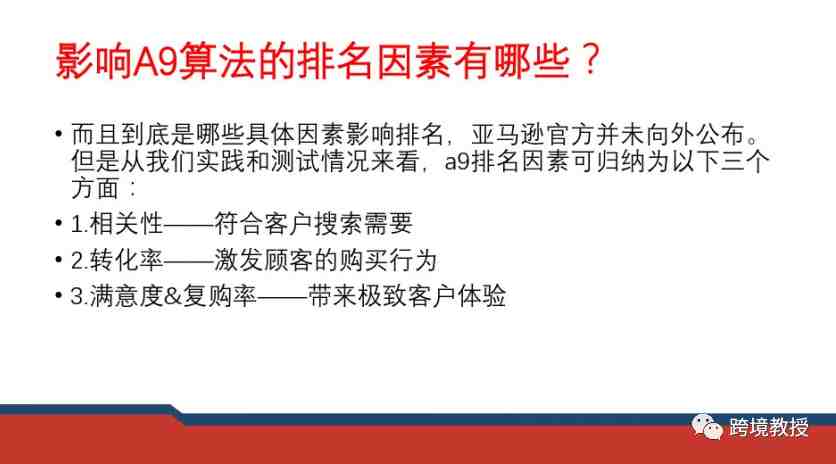 影响A9算法的排名因素有哪些？

• 而且到底是哪些具体因素影响排名，亚马逊官方并未向外公布。但是从我们实践和测试情况来看，a9排名因素可归纳为以下三个方面：

• 1.相关性——符合客户搜索需要

• 2.转化率——激发顾客的购买行为

• 3.满意度&复购率——带来极致客户体验

跨境教授